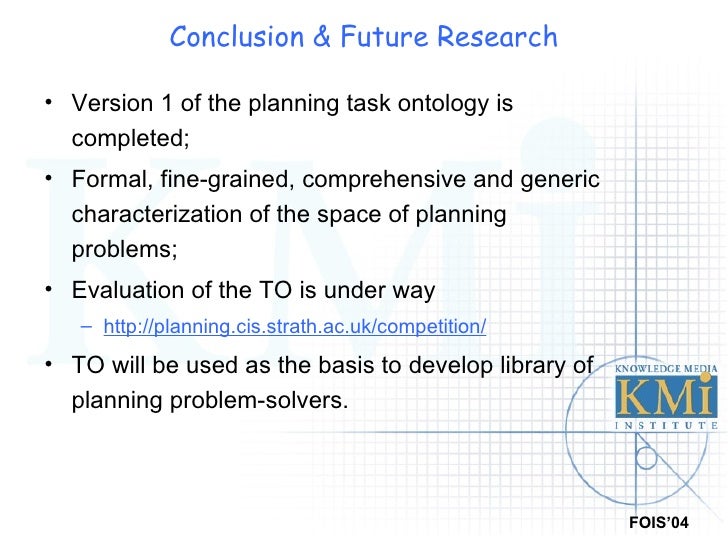 Conclusion & Future Research

• Version 1 of the planning task ontology is completed;

• Formal, fine-grained, comprehensive and generic characterization of the space of planning problems;

• Evaluation of the TO is under way
– http://planning.cis.strath.ac.uk/competition/

• TO will be used as the basis to develop library of planning problem-solvers.

KNOWLEDGE MEDIA
KMi
INSTITUTE

FOIS'04